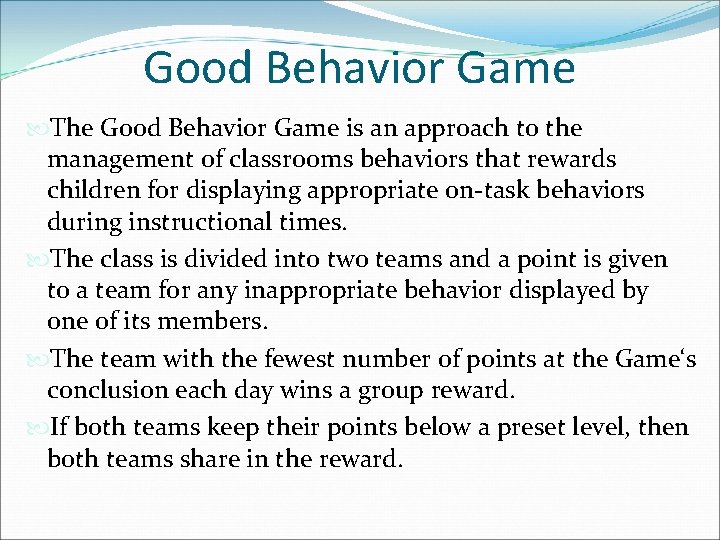 Good Behavior Game

The Good Behavior Game is an approach to the management of classrooms behaviors that rewards children for displaying appropriate on-task behaviors during instructional times.

The class is divided into two teams and a point is given to a team for any inappropriate behavior displayed by one of its members.

The team with the fewest number of points at the Game‘s conclusion each day wins a group reward.

If both teams keep their points below a preset level, then both teams share in the reward.